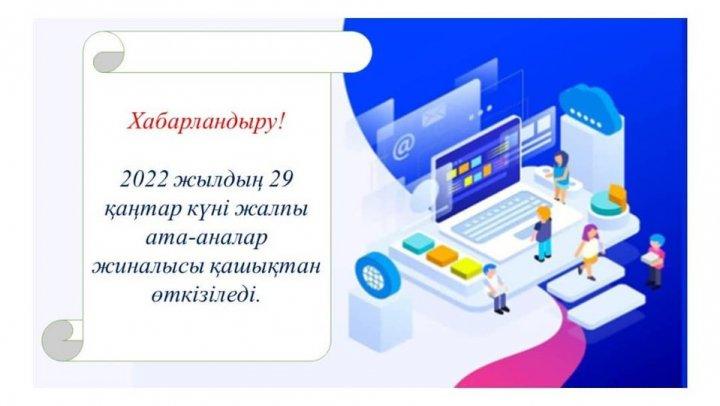 Хабарландыру!

2022 жылдың 29 қаңтар күні жалпы ата-аналар жиналысы қашықтан өткізіледі.